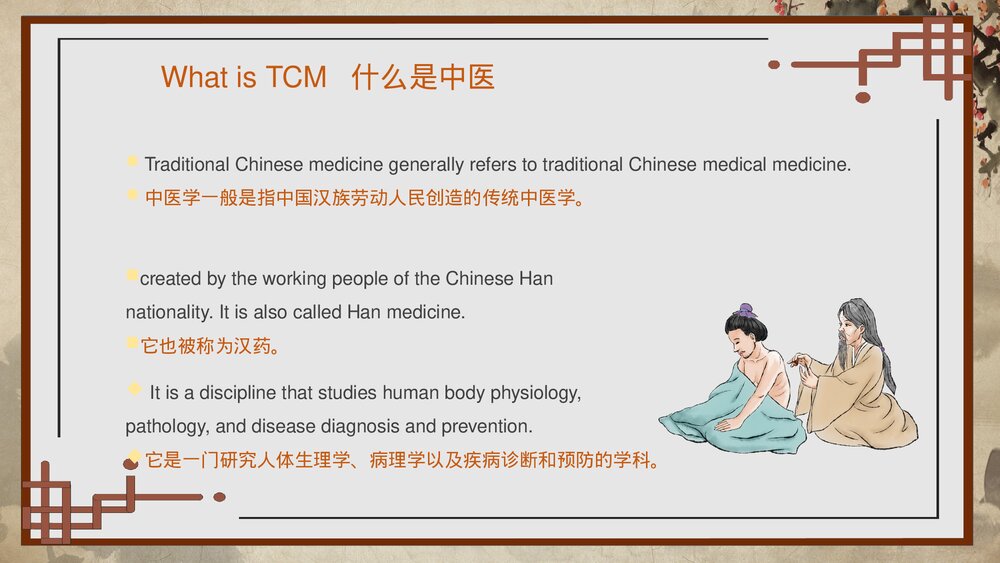 What is TCM 什么是中医

Traditional Chinese medicine generally refers to traditional Chinese medical medicine.
中医学一般是指中国汉族劳动人民创造的传统中医学。

created by the working people of the Chinese Han nationality. It is also called Han medicine.
它也被称为汉药。

It is a discipline that studies human body physiology, pathology, and disease diagnosis and prevention.
它是一门研究人体生理学、病理学以及疾病诊断和预防的学科。